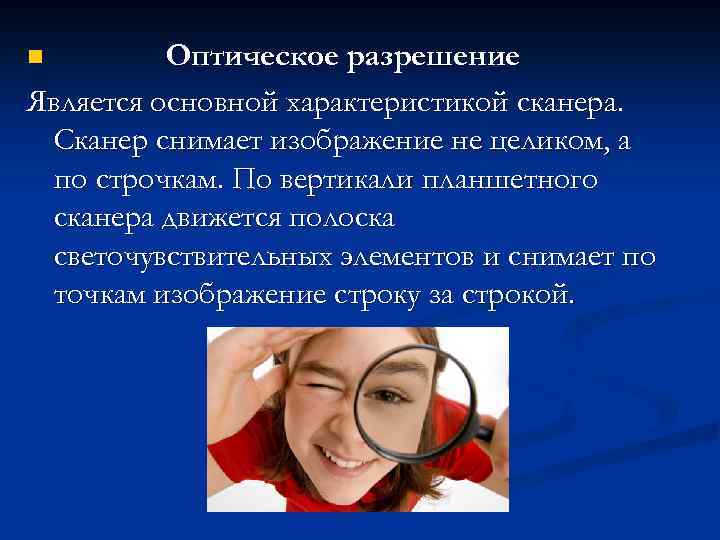 Оптическое разрешение

Является основной характеристикой сканера. Сканер снимает изображение не целиком, а по строчкам. По вертикали планшетного сканера движется полоска светочувствительных элементов и снимает по точкам изображение строку за строкой.